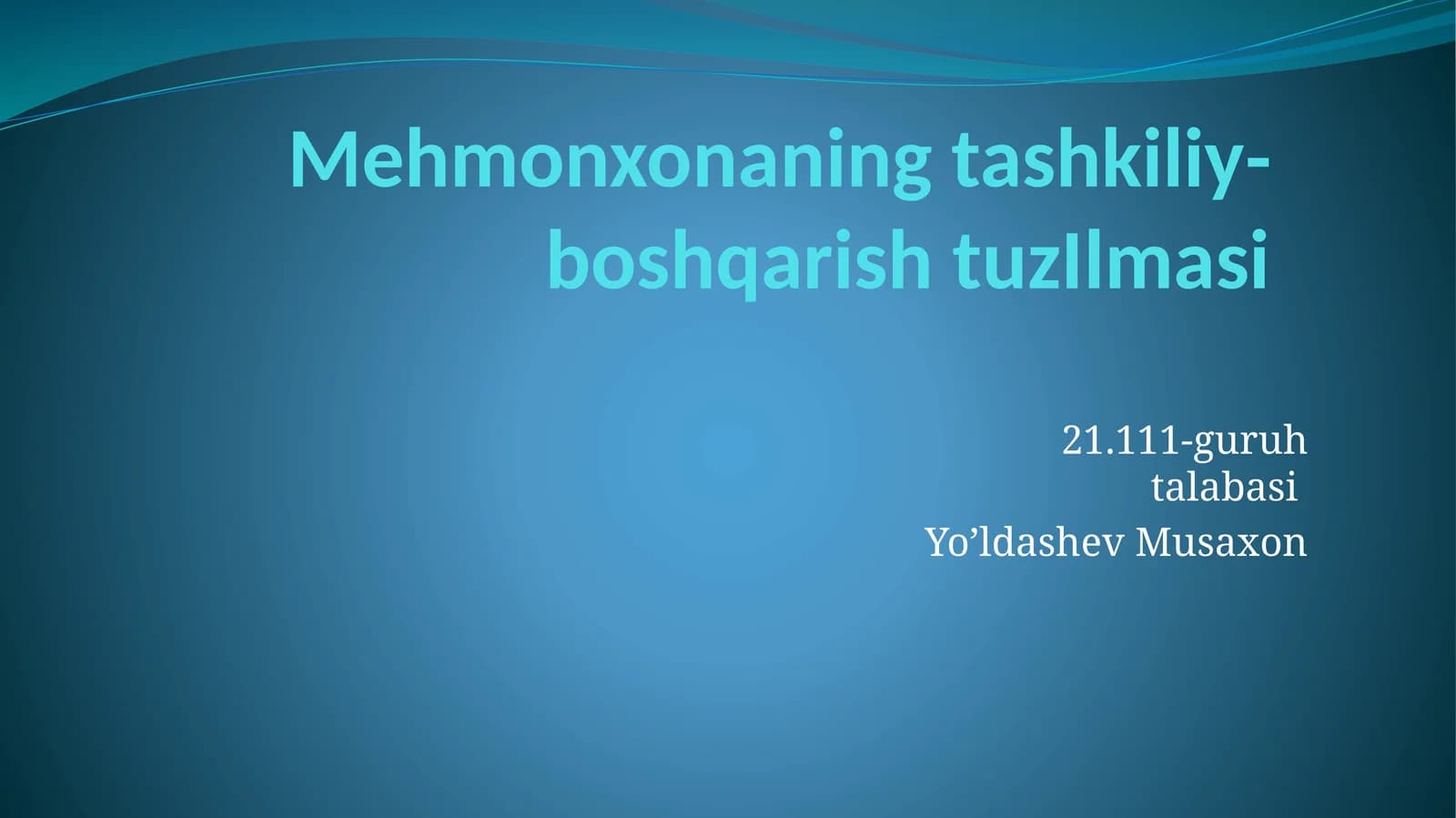 Mehmonxonaning tashkiliy-boshqarish tuzIlmasi

21.111-guruh talabasi
Yo’ldashev Musaxon